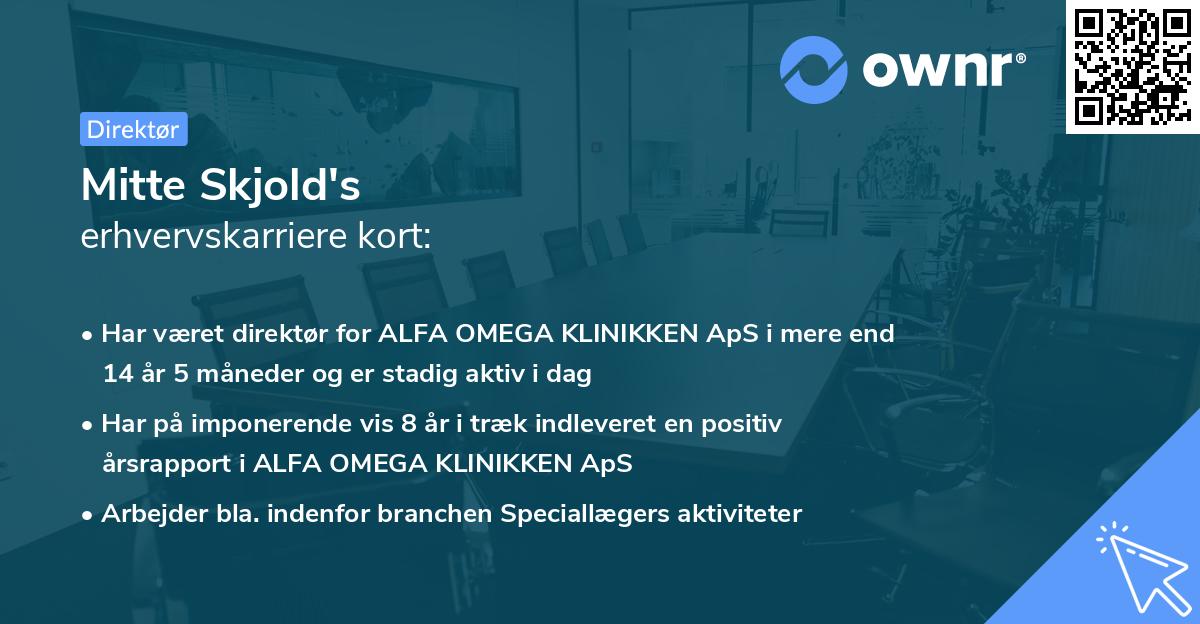 ownr®

Direktør

Mitte Skjold's
erhvervskarriere kort:

• Har været direktør for ALFA OMEGA KLINIKKEN ApS i mere end 14 år 5 måneder og er stadig aktiv i dag

• Har på imponerende vis 8 år i træk indleveret en positiv årsrapport i ALFA OMEGA KLINIKKEN ApS

• Arbejder bla. indenfor branchen Speciallægers aktiviteter